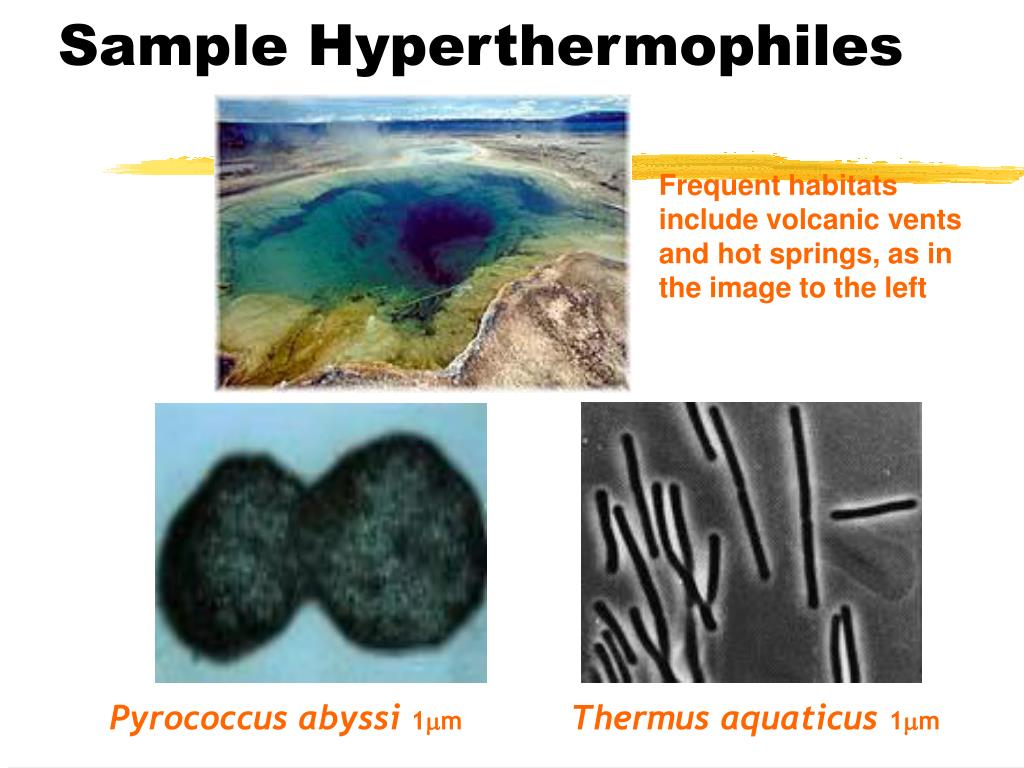 Sample Hyperthermophiles

Frequent habitats include volcanic vents and hot springs, as in the image to the left

Pyrococcus abyssi 1μm

Thermus aquaticus 1μm